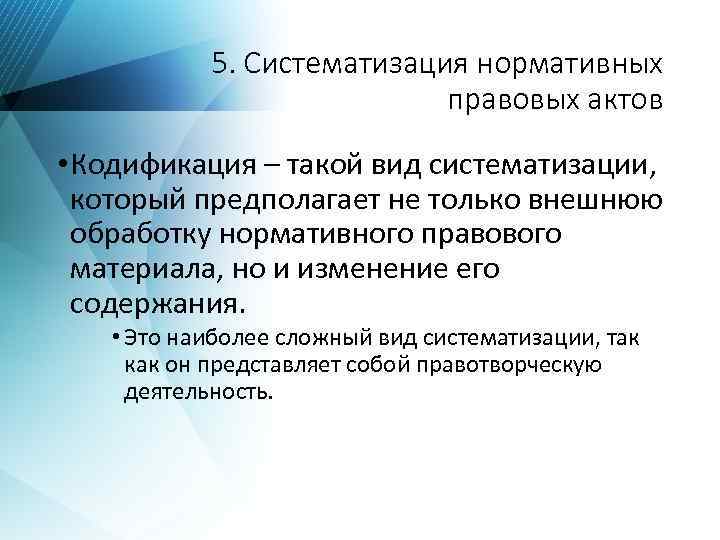 5. Систематизация нормативных правовых актов

• Кодификация – такой вид систематизации, который предполагает не только внешнюю обработку нормативного правового материала, но и изменение его содержания.

• Это наиболее сложный вид систематизации, так как он представляет собой правотворческую деятельность.